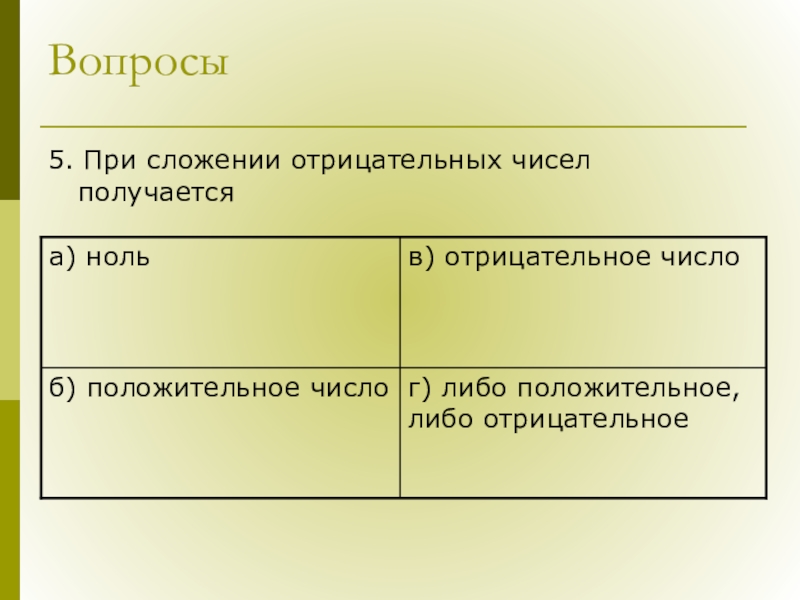 Вопросы

5. При сложении отрицательных чисел получается

| а) ноль | в) отрицательное число |
|---|---|
| б) положительное число | г) либо положительное, либо отрицательное |